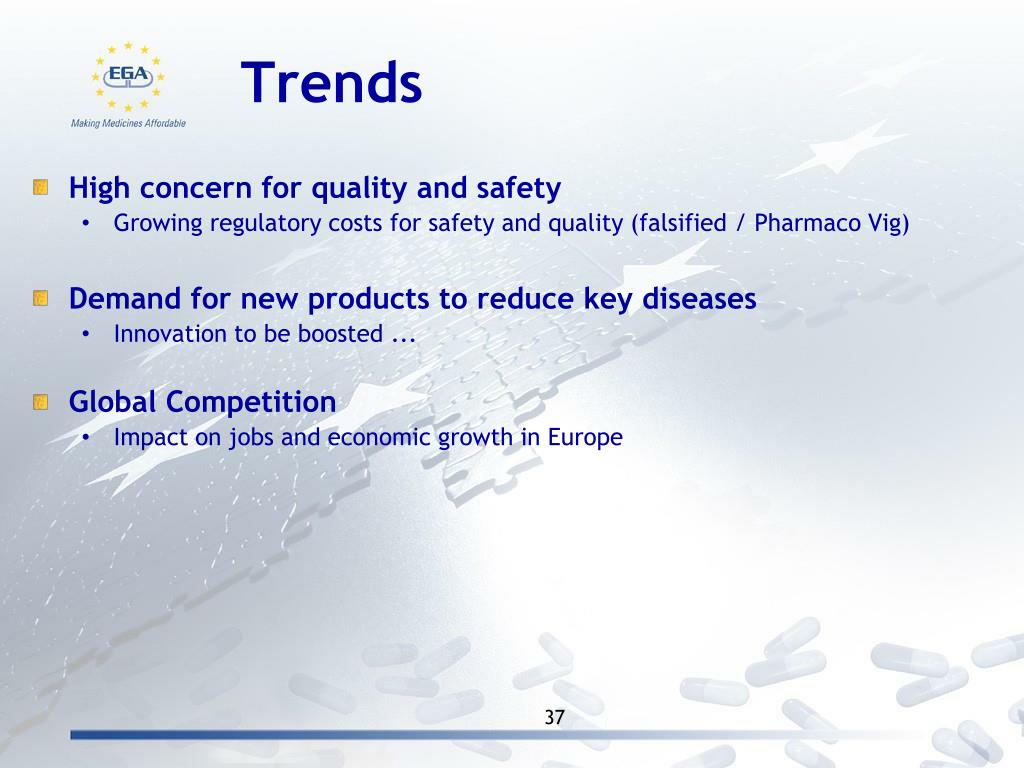 EGA
Making Medicines Affordable

Trends

High concern for quality and safety
• Growing regulatory costs for safety and quality (falsified / Pharmaco Vig)

Demand for new products to reduce key diseases
• Innovation to be boosted ...

Global Competition
• Impact on jobs and economic growth in Europe

37